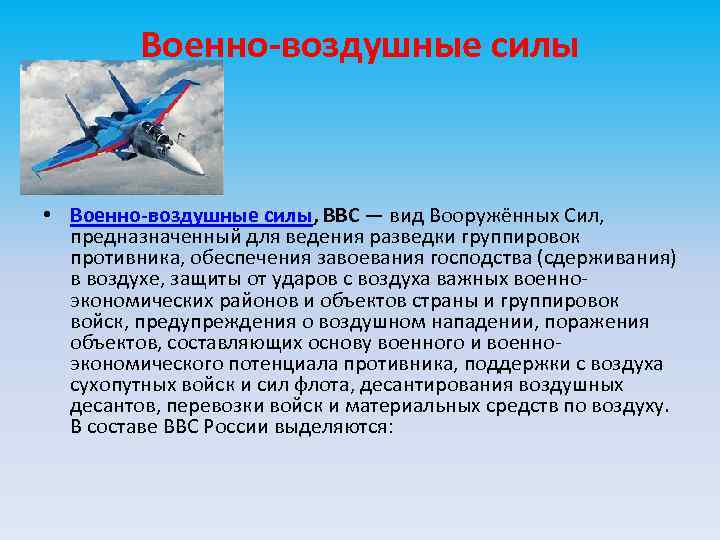 Военно-воздушные силы

• Военно-воздушные силы, ВВС — вид Вооружённых Сил, предназначенный для ведения разведки группировок противника, обеспечения завоевания господства (сдерживания) в воздухе, защиты от ударов с воздуха важных военно-экономических районов и объектов страны и группировок войск, предупреждения о воздушном нападении, поражения объектов, составляющих основу военного и военно-экономического потенциала противника, поддержки с воздуха сухопутных войск и сил флота, десантирования воздушных десантов, перевозки войск и материальных средств по воздуху. В составе ВВС России выделяются: